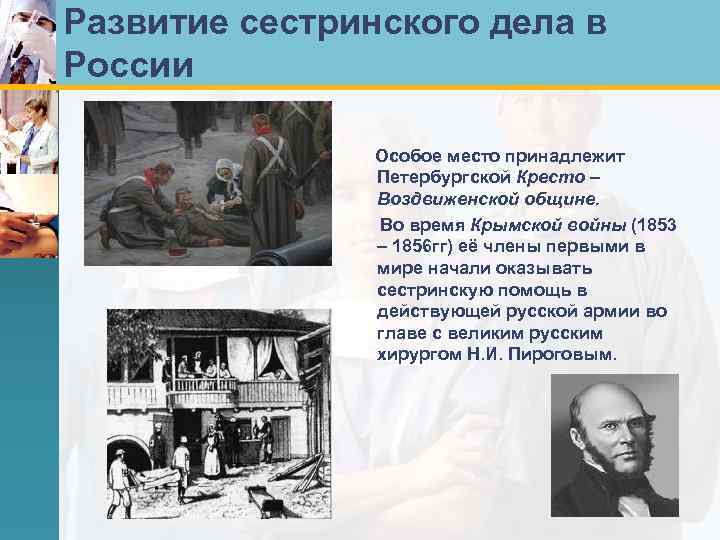 Развитие сестринского дела в России

Особое место принадлежит Петербургской Кресто – Воздвиженской общине.

Во время Крымской войны (1853 – 1856гг) её члены первыми в мире начали оказывать сестринскую помощь в действующей русской армии во главе с великим русским хирургом Н.И. Пироговым.